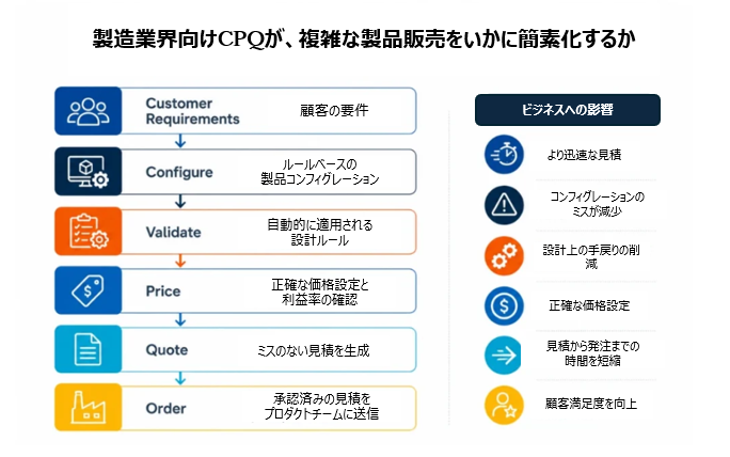 製造業界向けCPQが、複雑な製品販売をいかに簡素化するか

Customer Requirements 顧客の要件

Configure ルールベースの製品コンフィグレーション

Validate 自動的に適用される設計ルール

Price 正確な価格設定と利益率の確認

Quote ミスのない見積を生成

Order 承認済みの見積をプロダクトチームに送信

ビジネスへの影響

より迅速な見積

コンフィグレーションのミスが減少

設計上の手戻りの削減

正確な価格設定

見積から発注までの時間を短縮

顧客満足度を向上